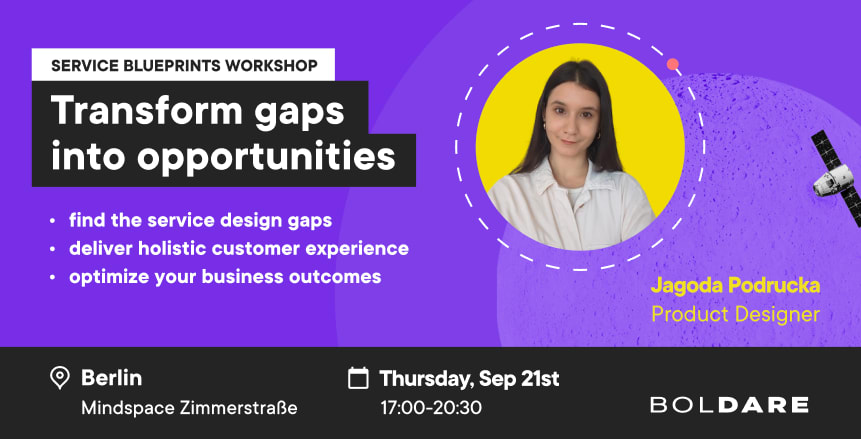 SERVICE BLUEPRINTS WORKSHOP

Transform gaps into opportunities

• find the service design gaps
• deliver holistic customer experience
• optimize your business outcomes

Jagoda Podrucka
Product Designer

Berlin
Mindspace Zimmerstraße

Thursday, Sep 21st
17:00-20:30

BOLDARE